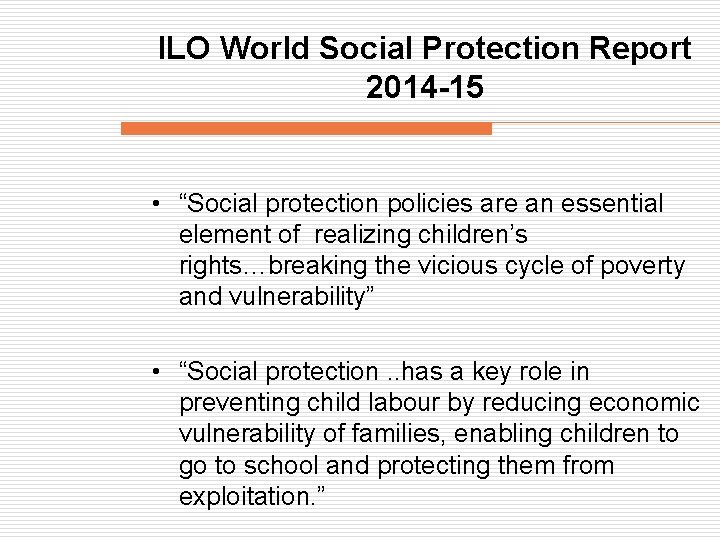 ILO World Social Protection Report 2014-15

• “Social protection policies are an essential element of realizing children’s rights…breaking the vicious cycle of poverty and vulnerability”

• “Social protection ..has a key role in preventing child labour by reducing economic vulnerability of families, enabling children to go to school and protecting them from exploitation.”